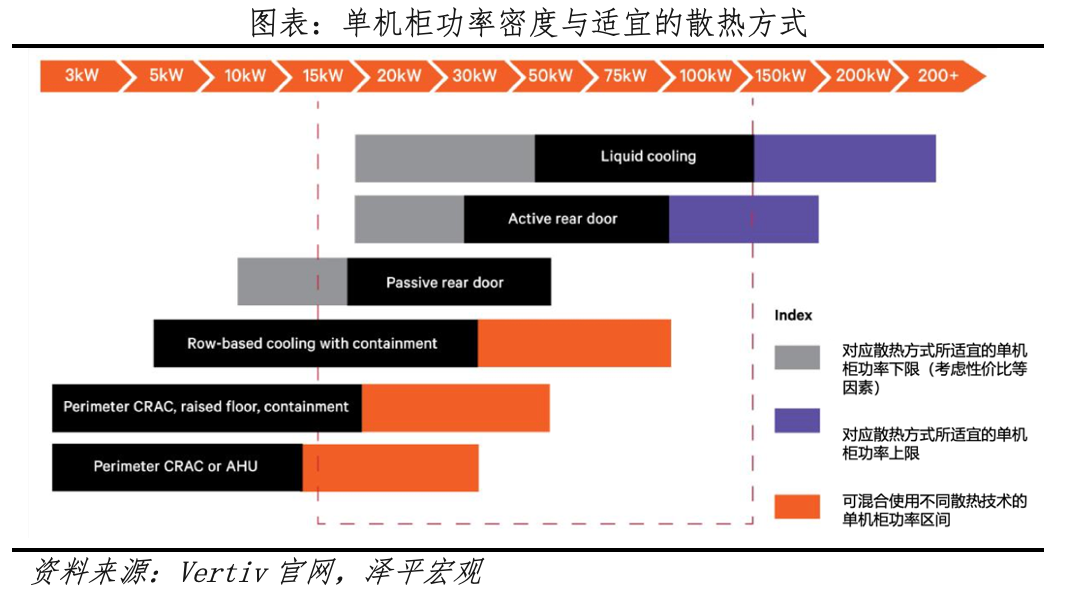 图表：单机柜功率密度与适宜的散热方式

3kW 5kW 10kW 15kW 20kW 30kW 50kW 75kW 100kW 150kW 200kW 200+

Liquid cooling

Active rear door

Passive rear door

Row-based cooling with containment

Perimeter CRAC, raised floor, containment

Perimeter CRAC or AHU

Index

对应散热方式所适宜的单机柜功率下限（考虑性价比等因素）

对应散热方式所适宜的单机柜功率上限

可混合使用不同散热技术的单机柜功率区间

资料来源：Vertiv 官网，泽平宏观